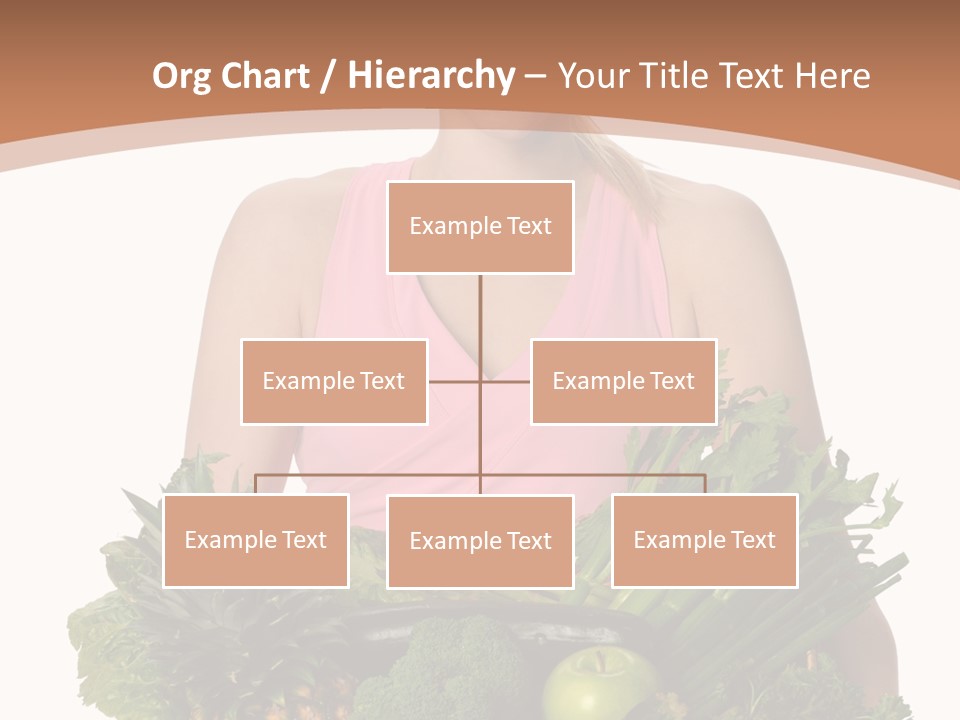 Org Chart / Hierarchy – Your Title Text Here

Example Text

Example Text

Example Text

Example Text

Example Text

Example Text